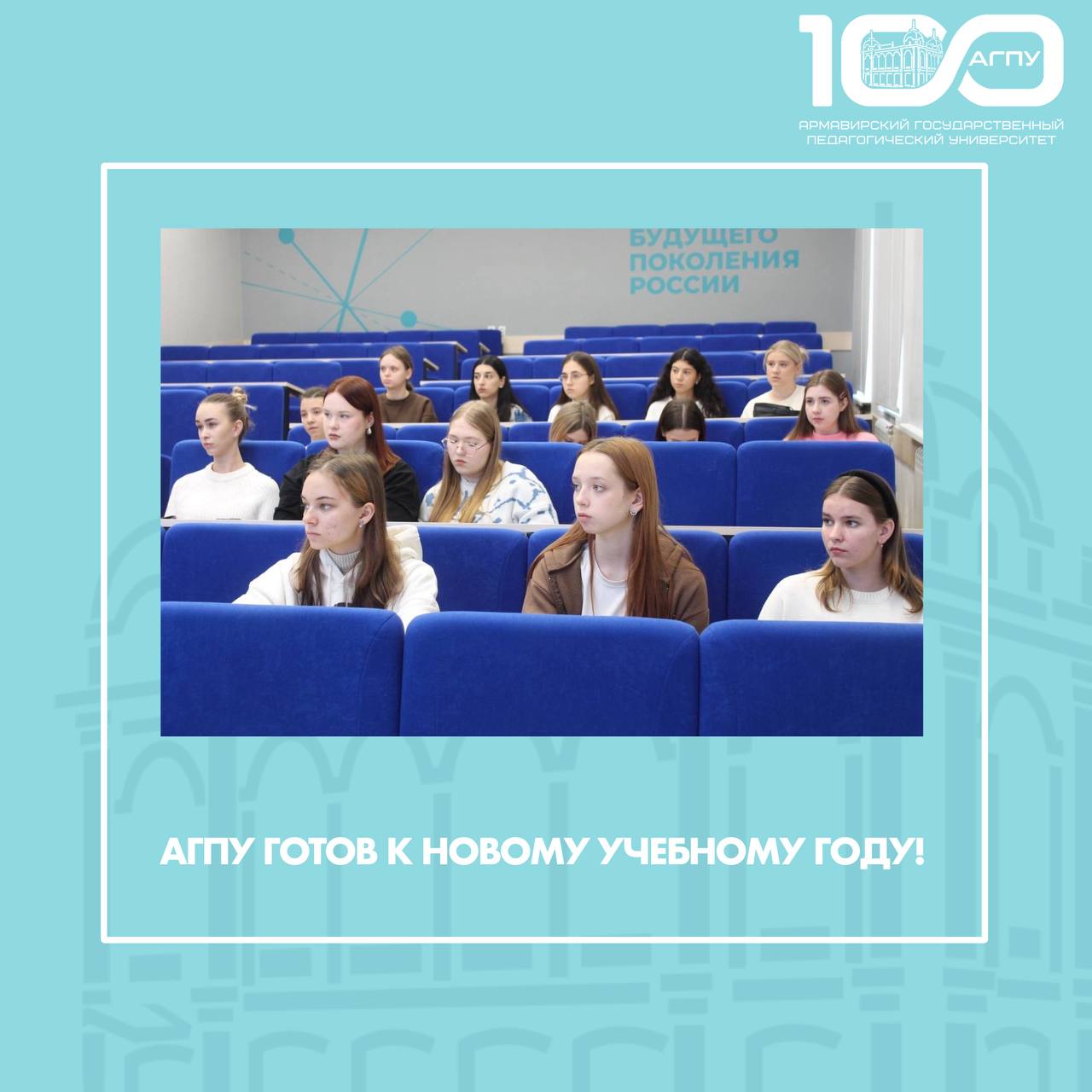 100 АГПУ
АРМАВИРСКИЙ ГОСУДАРСТВЕННЫЙ ПЕДАГОГИЧЕСКИЙ УНИВЕРСИТЕТ

БУДУЩЕГО ПОКОЛЕНИЯ РОССИИ

АГПУ ГОТОВ К НОВОМУ УЧЕБНОМУ ГОДУ!